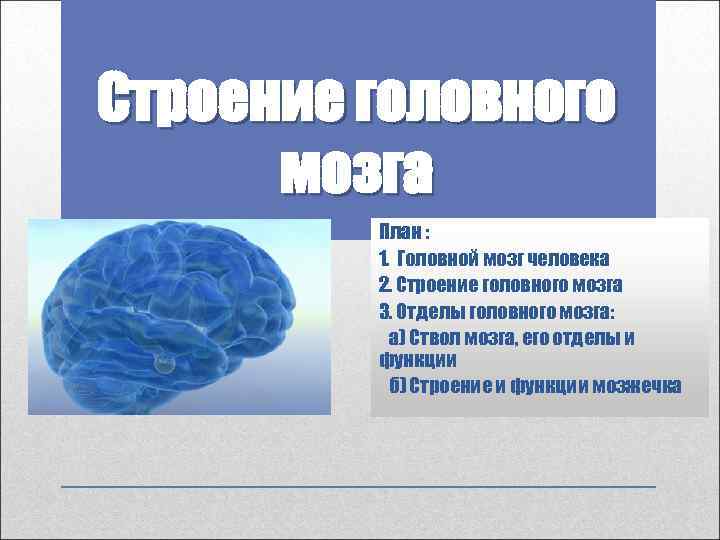 Строение головного мозга

План :

1. Головной мозг человека

2. Строение головного мозга

3. Отделы головного мозга:

а) Ствол мозга, его отделы и функции

б) Строение и функции мозжечка